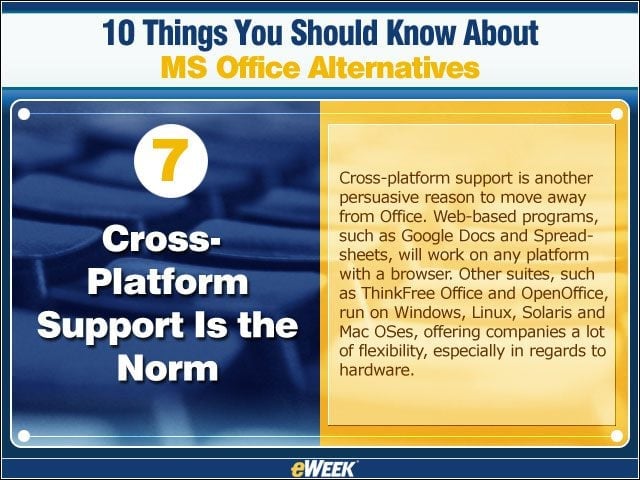 10 Things You Should Know About
MS Office Alternatives

7

Cross-Platform Support Is the Norm

Cross-platform support is another persuasive reason to move away from Office. Web-based programs, such as Google Docs and Spreadsheets, will work on any platform with a browser. Other suites, such as ThinkFree Office and OpenOffice, run on Windows, Linux, Solaris and Mac OSes, offering companies a lot of flexibility, especially in regards to hardware.

eWEEK